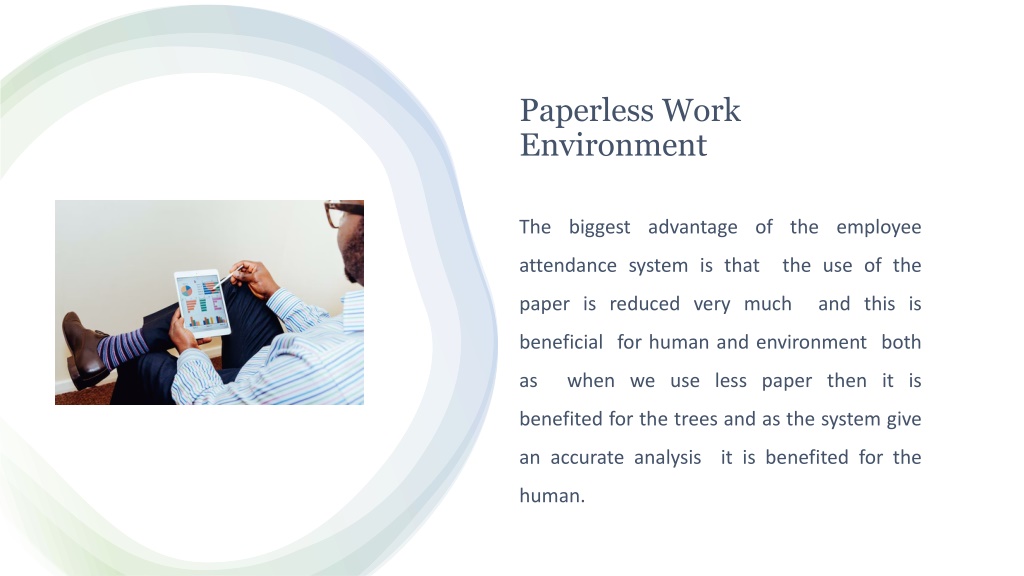 Paperless Work Environment

The biggest advantage of the employee attendance system is that the use of the paper is reduced very much and this is beneficial for human and environment both as when we use less paper then it is benefited for the trees and as the system give an accurate analysis it is benefited for the human.